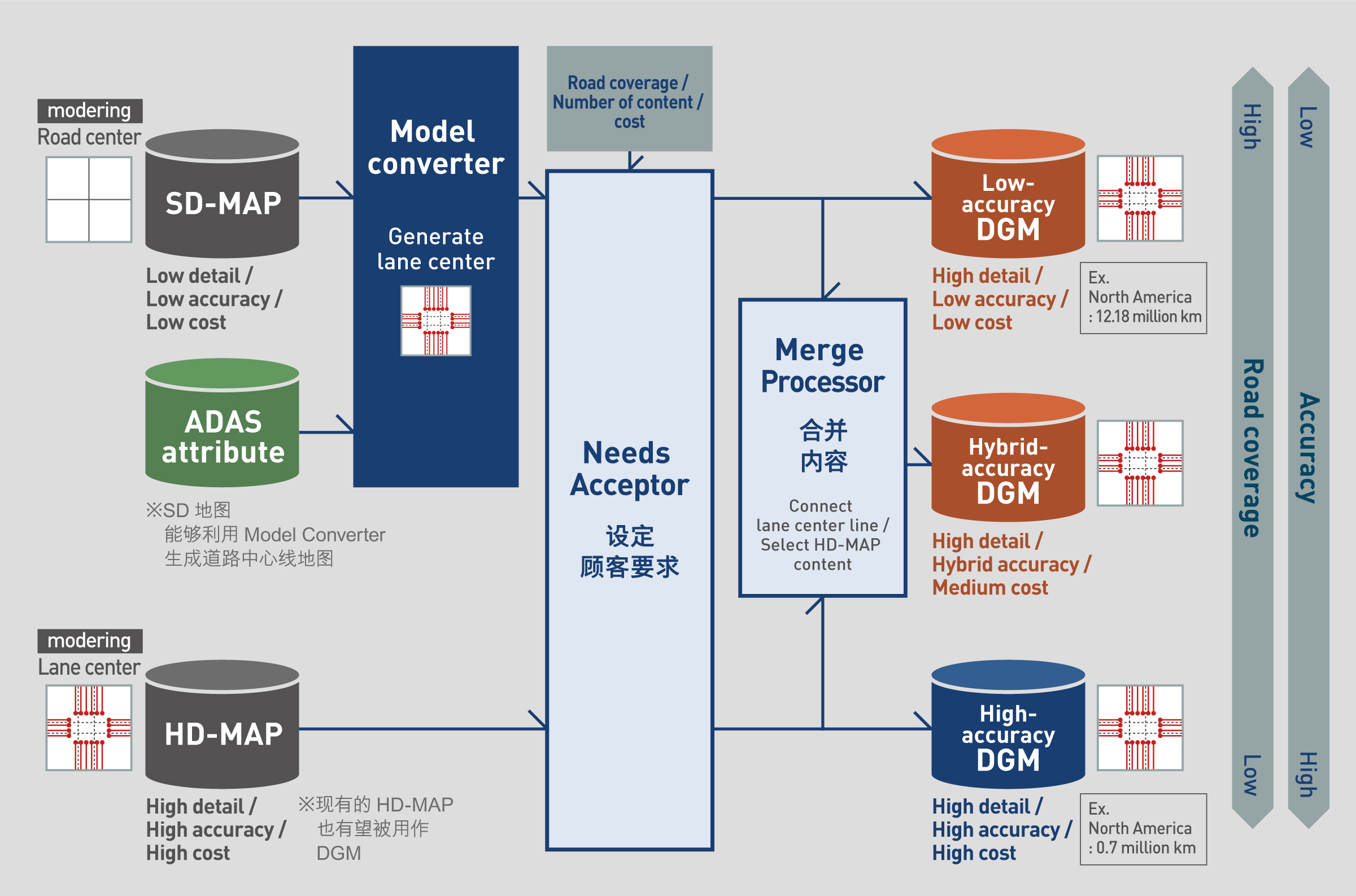 modering
Road center

SD-MAP

Low detail /
Low accuracy /
Low cost

ADAS attribute

※SD 地图
能够利用 Model Converter
生成道路中心线地图

modering
Lane center

HD-MAP

High detail /
High accuracy /
High cost

※现有的 HD-MAP
也有望被用作
DGM

Model converter

Generate lane center

Road coverage /
Number of content /
cost

Needs Acceptor

设定
顾客要求

Merge Processor

合并
内容

Connect
lane center line /
Select HD-MAP
content

Low-accuracy DGM

High detail /
Low accuracy /
Low cost

Ex.
North America
: 12.18 million km

Hybrid-accuracy DGM

High detail /
Hybrid accuracy /
Medium cost

High-accuracy DGM

High detail /
High accuracy /
High cost

Ex.
North America
: 0.7 million km

High
Road coverage
Low

Low
Accuracy
High